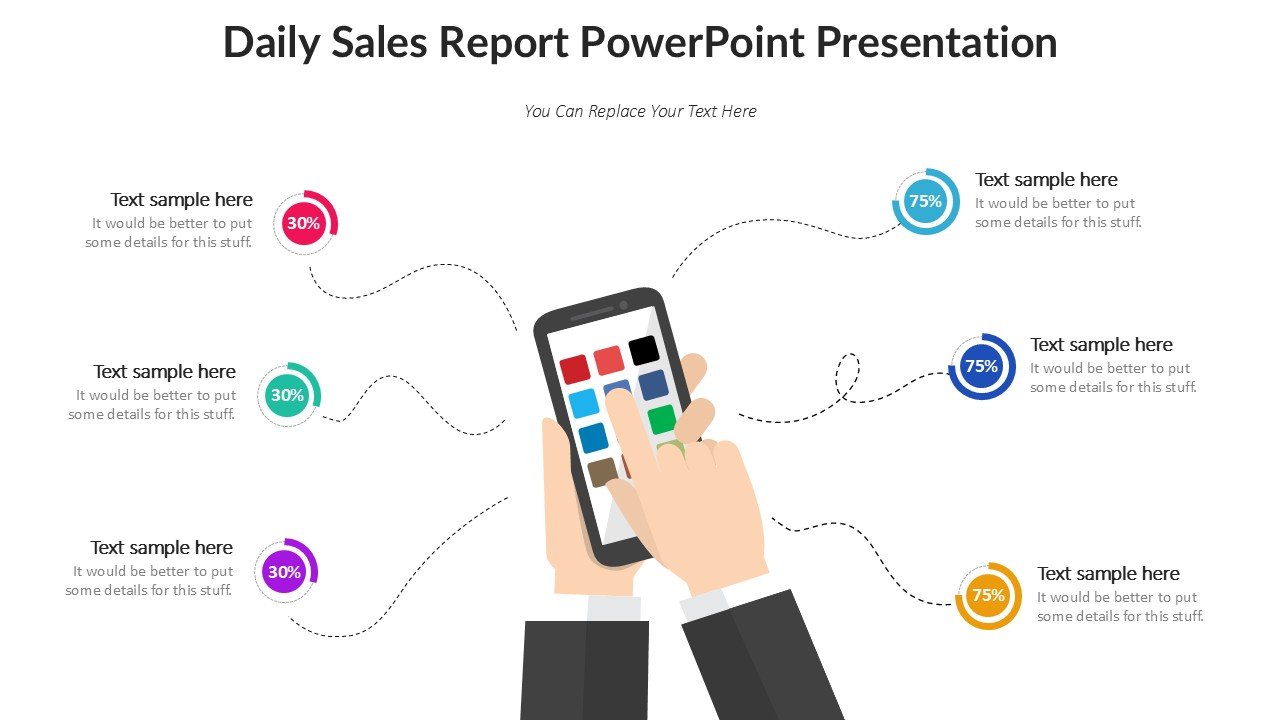 Daily Sales Report PowerPoint Presentation

You Can Replace Your Text Here

Text sample here
It would be better to put some details for this stuff.

30%

Text sample here
It would be better to put some details for this stuff.

30%

Text sample here
It would be better to put some details for this stuff.

30%

75%

Text sample here
It would be better to put some details for this stuff.

75%

Text sample here
It would be better to put some details for this stuff.

75%

Text sample here
It would be better to put some details for this stuff.